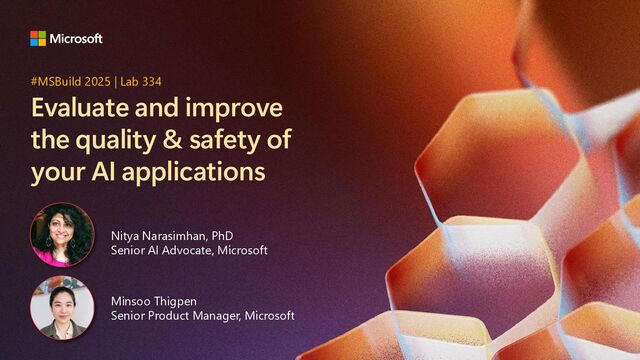 Microsoft

#MSBuild 2025 | Lab 334

Evaluate and improve the quality & safety of your AI applications

Nitya Narasimhan, PhD
Senior AI Advocate, Microsoft

Minsoo Thigpen
Senior Product Manager, Microsoft